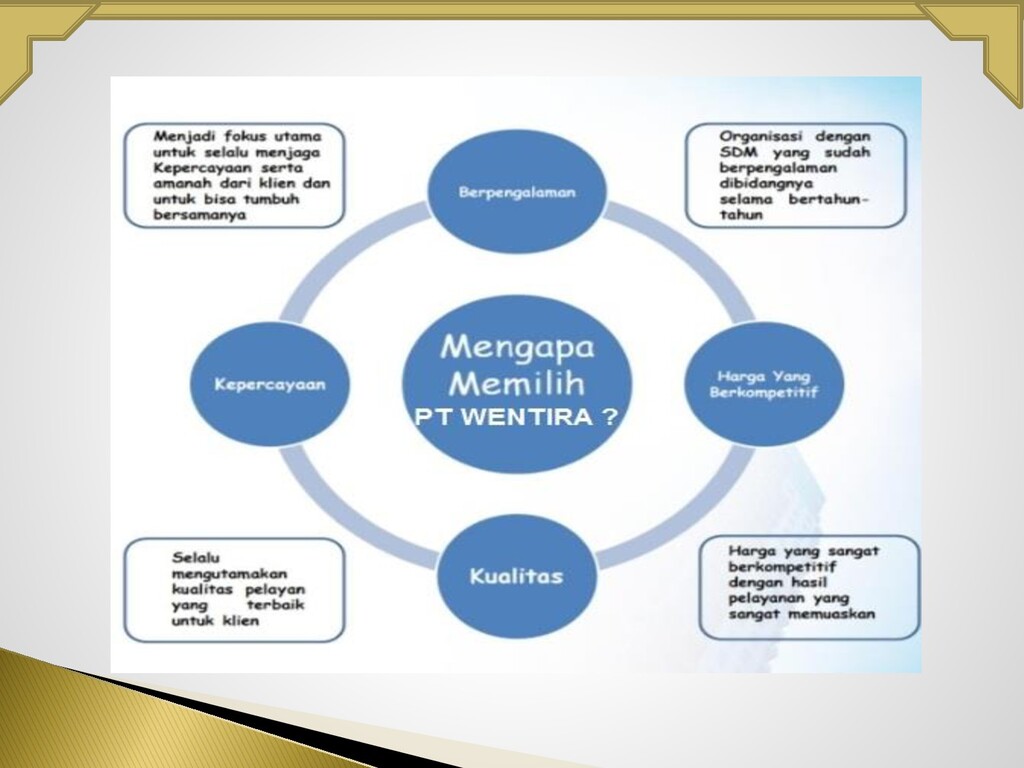 Menjadi fokus utama untuk selalu menjaga Kepercayaan serta amanah dari klien dan untuk bisa tumbuh bersamanya

Berpengalaman

Organisasi dengan SDM yang sudah berpengalaman dibidangnya selama bertahun-tahun

Kepercayaan

Mengapa Memilih PT WENTIRA ?

Harga Yang Berkompetitif

Selalu mengutamakan kualitas pelayan yang terbaik untuk klien

Kualitas

Harga yang sangat berkompetitif dengan hasil pelayanan yang sangat memuaskan